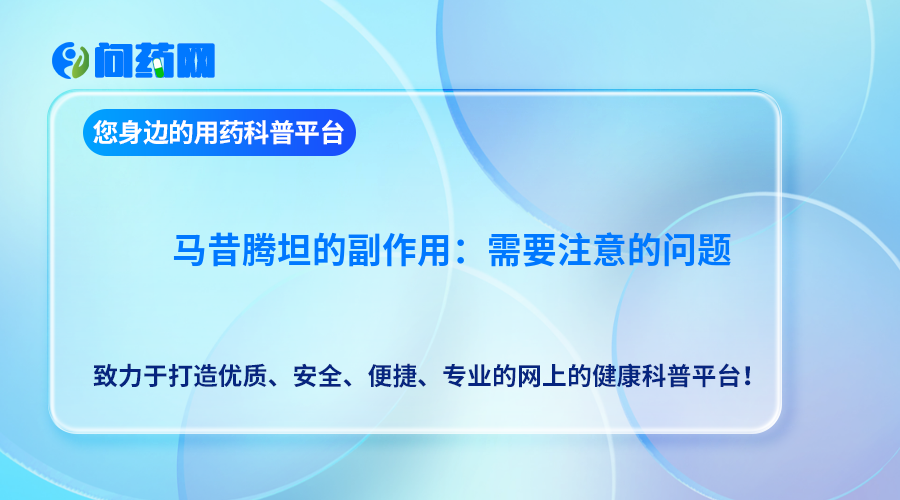 问药网

您身边的用药科普平台

马昔腾坦的副作用：需要注意的问题

致力于打造优质、安全、便捷、专业的网上的健康科普平台！